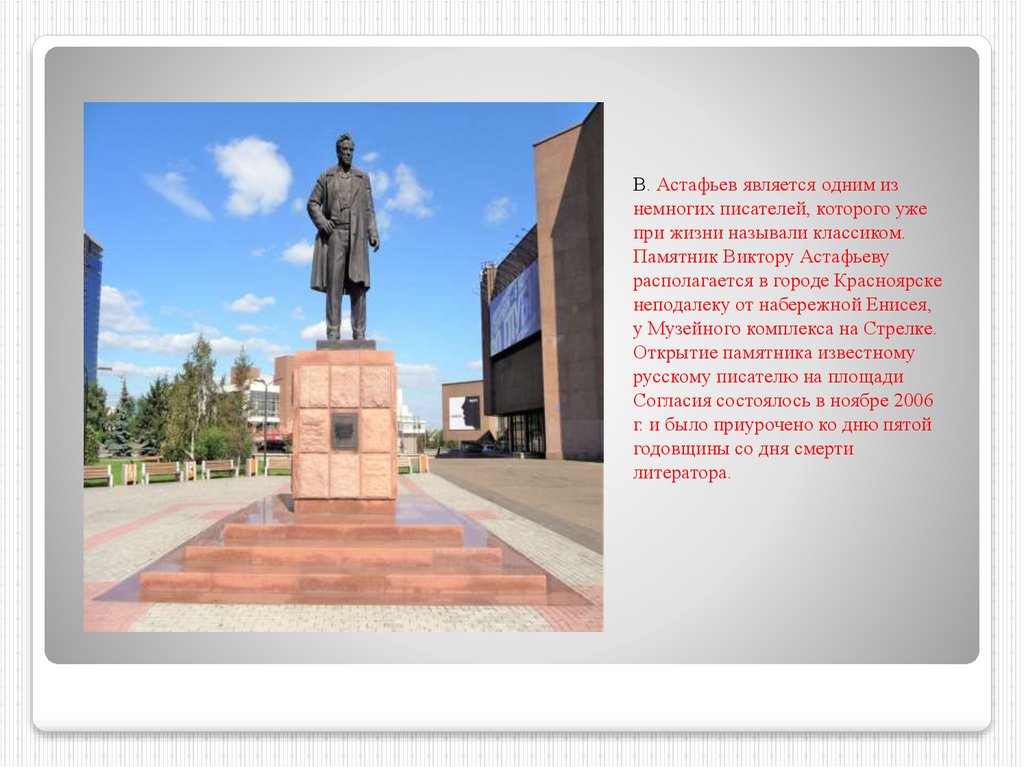 В. Астафьев является одним из немногих писателей, которого уже при жизни называли классиком. Памятник Виктору Астафьеву располагается в городе Красноярске неподалеку от набережной Енисея, у Музейного комплекса на Стрелке. Открытие памятника известному русскому писателю на площади Согласия состоялось в ноябре 2006 г. и было приурочено ко дню пятой годовщины со дня смерти литератора.